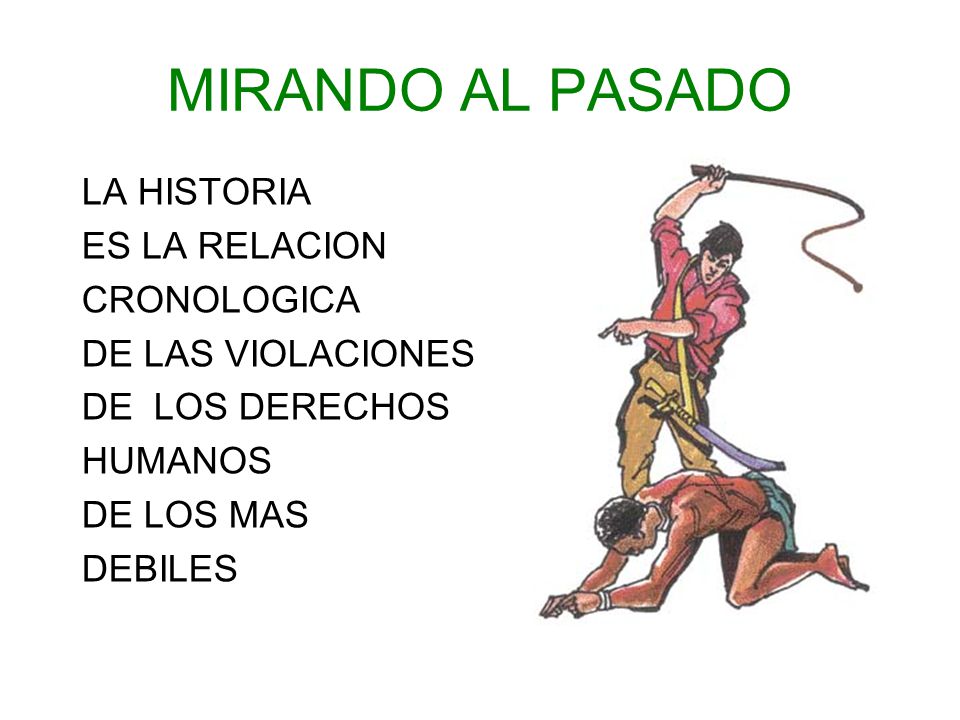 MIRANDO AL PASADO

LA HISTORIA
ES LA RELACION
CRONOLOGICA
DE LAS VIOLACIONES
DE LOS DERECHOS
HUMANOS
DE LOS MAS
DEBILES